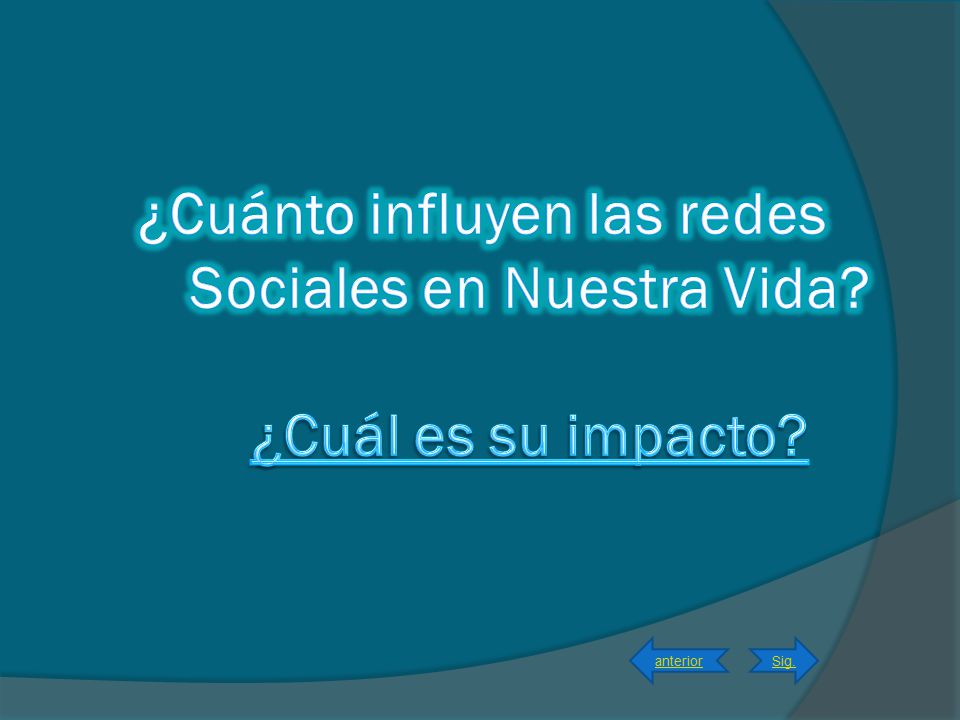 ¿Cuánto influyen las redes Sociales en Nuestra Vida?

¿Cuál es su impacto?

anterior

Sig.